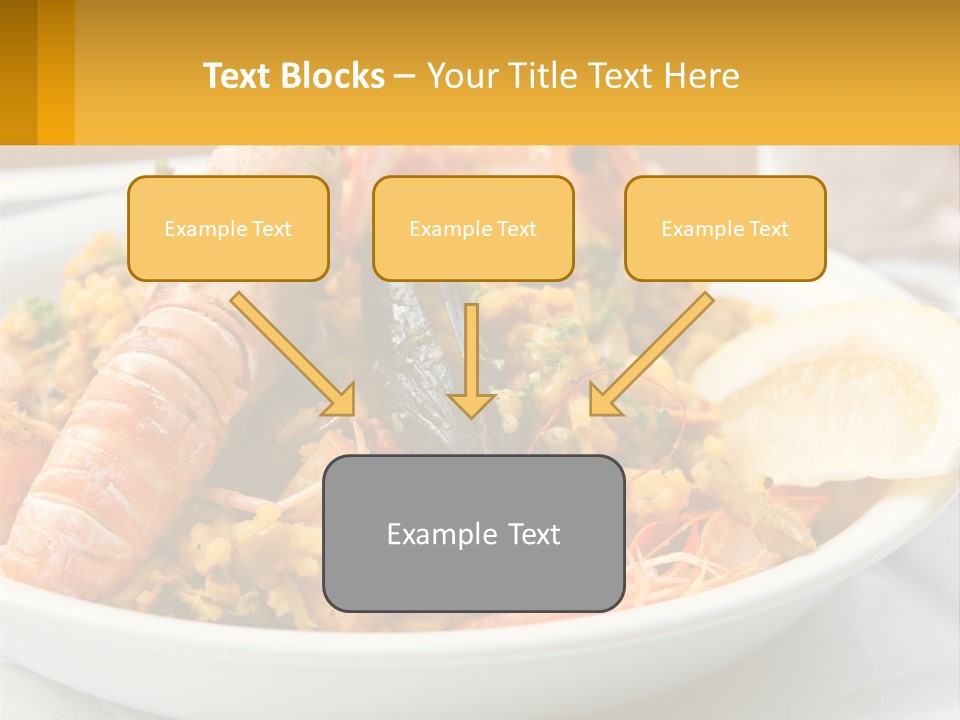 Text Blocks – Your Title Text Here

Example Text

Example Text

Example Text

Example Text